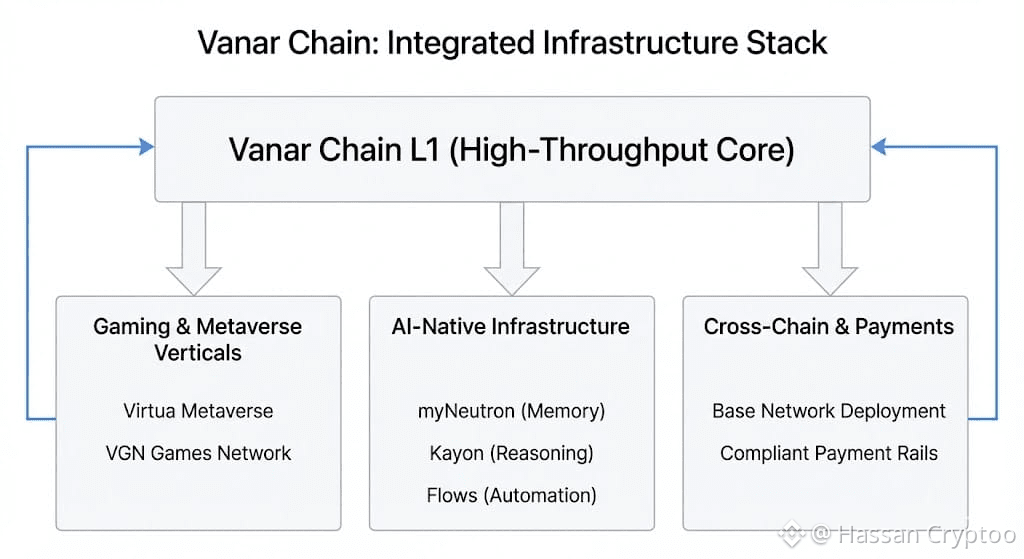 Vanar Chain: Integrated Infrastructure Stack

Vanar Chain L1 (High-Throughput Core)

Gaming & Metaverse Verticals

Virtua Metaverse

VGN Games Network

AI-Native Infrastructure

myNeutron (Memory)

Kayon (Reasoning)

Flows (Automation)

Cross-Chain & Payments

Base Network Deployment

Compliant Payment Rails

@ Hassan Cryptoo